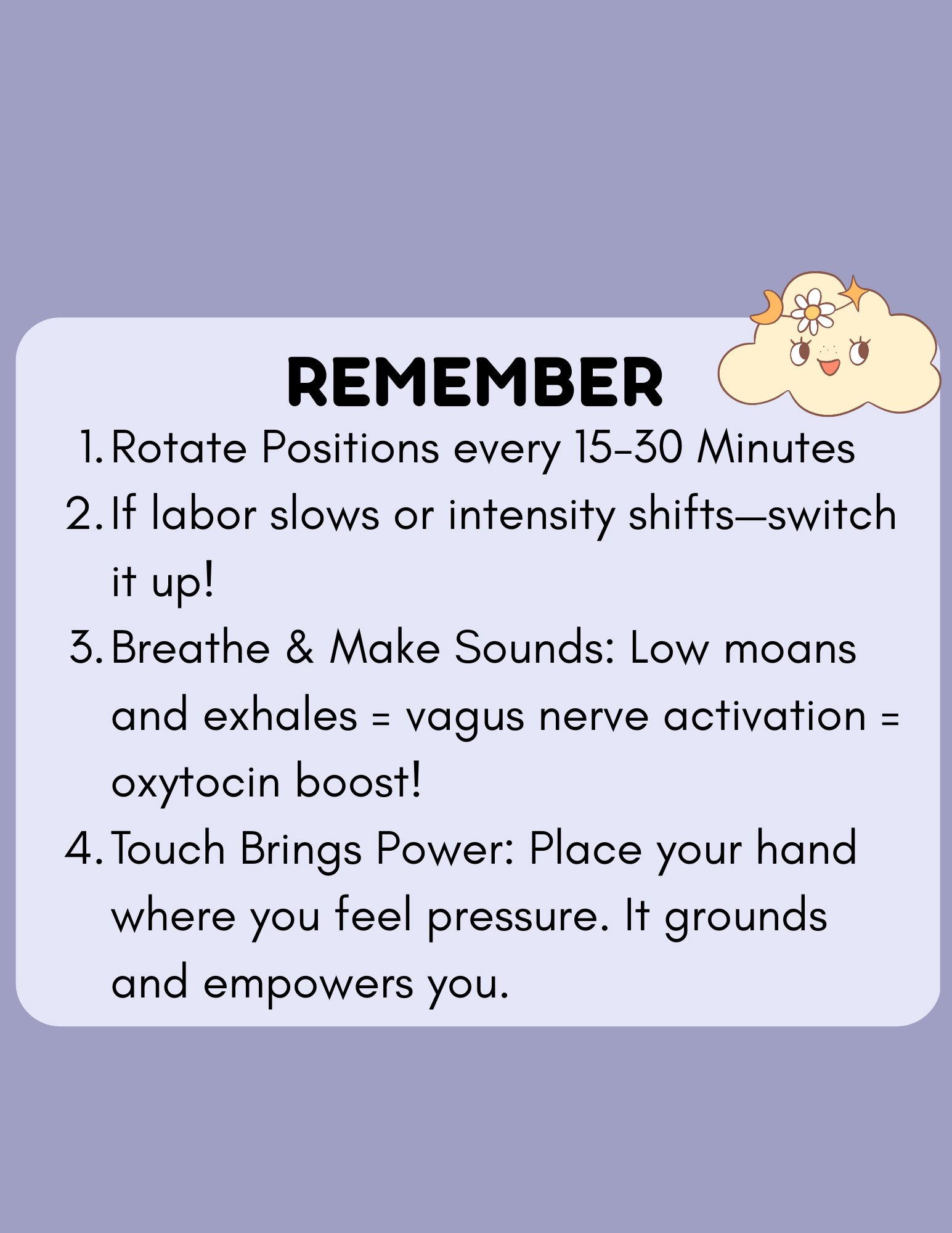 REMEMBER

1. Rotate Positions every 15-30 Minutes
2. If labor slows or intensity shifts—switch it up!
3. Breathe & Make Sounds: Low moans and exhales = vagus nerve activation = oxytocin boost!
4. Touch Brings Power: Place your hand where you feel pressure. It grounds and empowers you.